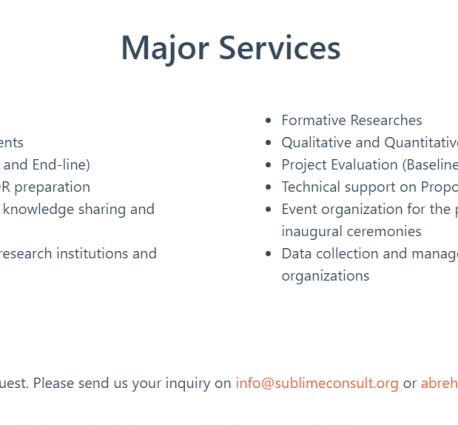 Major Services

ents
and End-line)
R preparation
knowledge sharing and

research institutions and

- Formative Researches
- Qualitative and Quantitative
- Project Evaluation (Baseline
- Technical support on Propo
- Event organization for the p inaugural ceremonies
- Data collection and manage organizations

uest. Please send us your inquiry on info@sublimeconsult.org or abreh